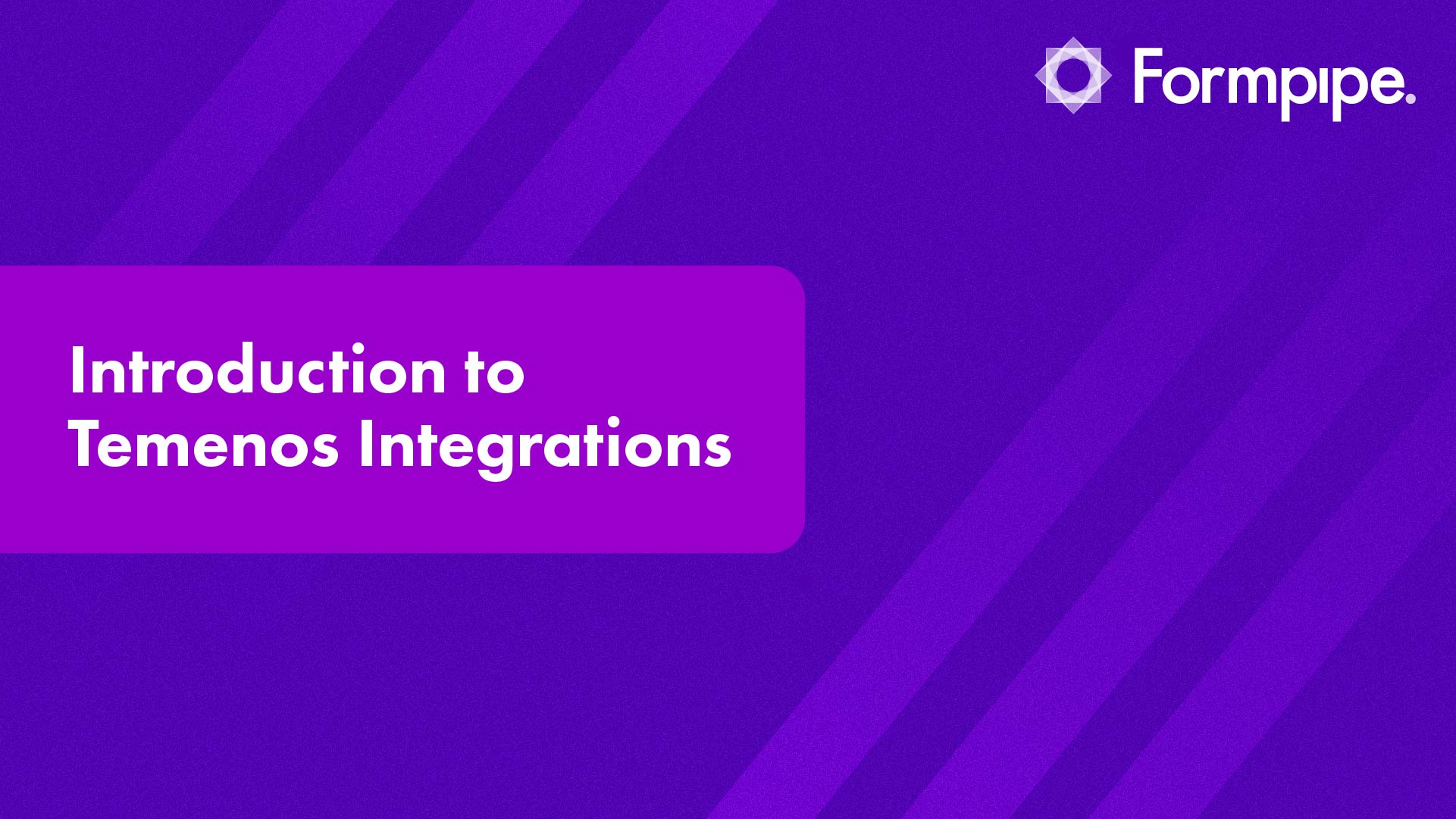 Formpipe.

Introduction to Temenos Integrations